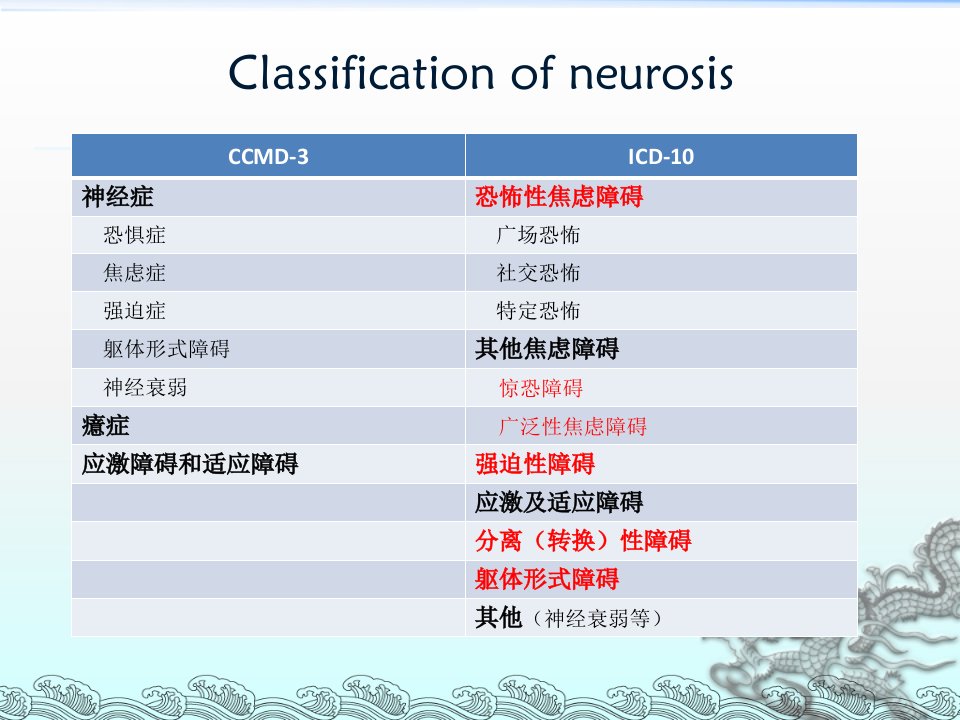 Classification of neurosis

| CCMD-3 | ICD-10 |
|---|---|
| 神经症 | 恐怖性焦虑障碍 |
| 恐惧症 | 广场恐怖 |
| 焦虑症 | 社交恐怖 |
| 强迫症 | 特定恐怖 |
| 躯体形式障碍 | 其他焦虑障碍 |
| 神经衰弱 | 惊恐障碍 |
| 癔症 | 广泛性焦虑障碍 |
| 应激障碍和适应障碍 | 强迫性障碍 |
|  | 应激及适应障碍 |
|  | 分离（转换）性障碍 |
|  | 躯体形式障碍 |
|  | 其他（神经衰弱等） |